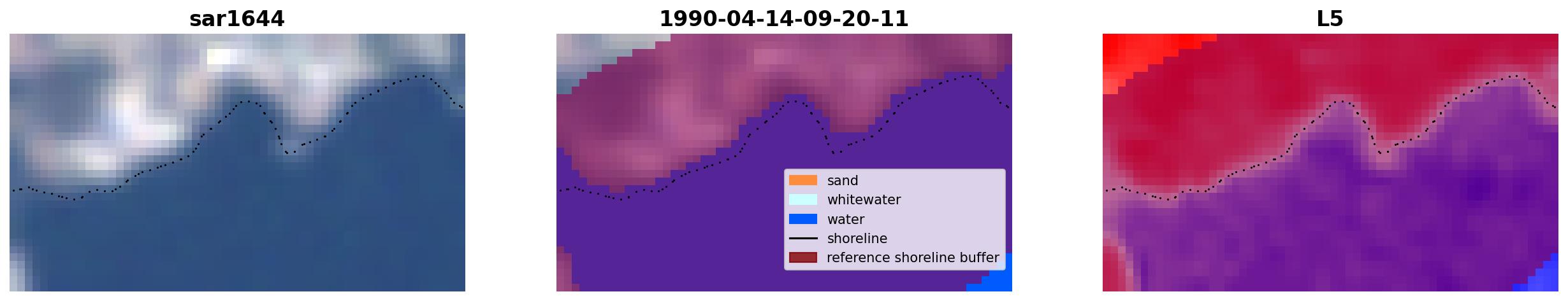 sar1644

1990-04-14-09-20-11

sand
whitewater
water
shoreline
reference shoreline buffer

L5